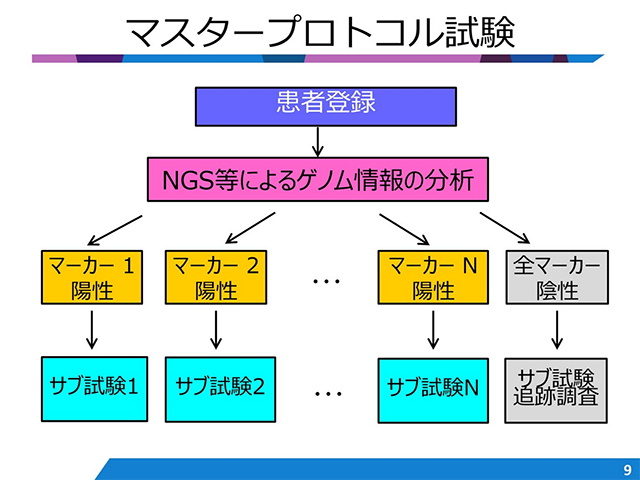 マスタープロトコル試験

患者登録

NGS等によるゲノム情報の分析

マーカー 1
陽性

マーカー 2
陽性

…

マーカー N
陽性

全マーカー
陰性

サブ試験1

サブ試験2

…

サブ試験N

サブ試験
追跡調査

9